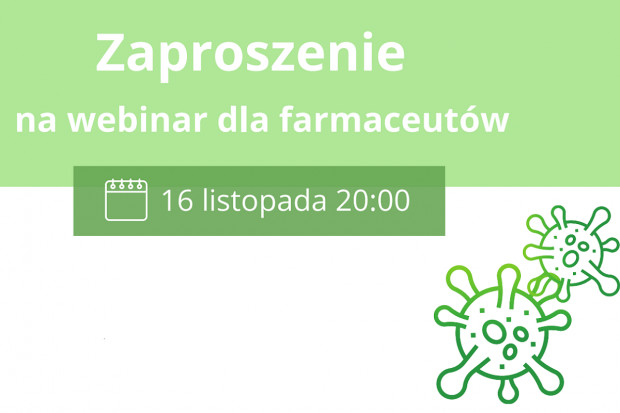 Zaproszenie

na webinar dla farmaceutów

16 listopada 20:00